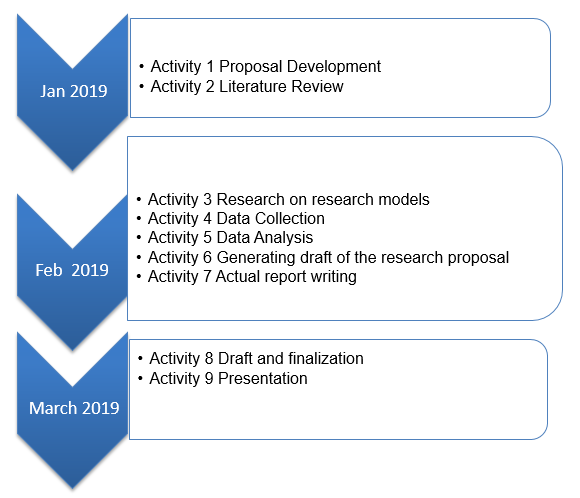 Jan 2019

• Activity 1 Proposal Development
• Activity 2 Literature Review

Feb 2019

• Activity 3 Research on research models
• Activity 4 Data Collection
• Activity 5 Data Analysis
• Activity 6 Generating draft of the research proposal
• Activity 7 Actual report writing

March 2019

• Activity 8 Draft and finalization
• Activity 9 Presentation